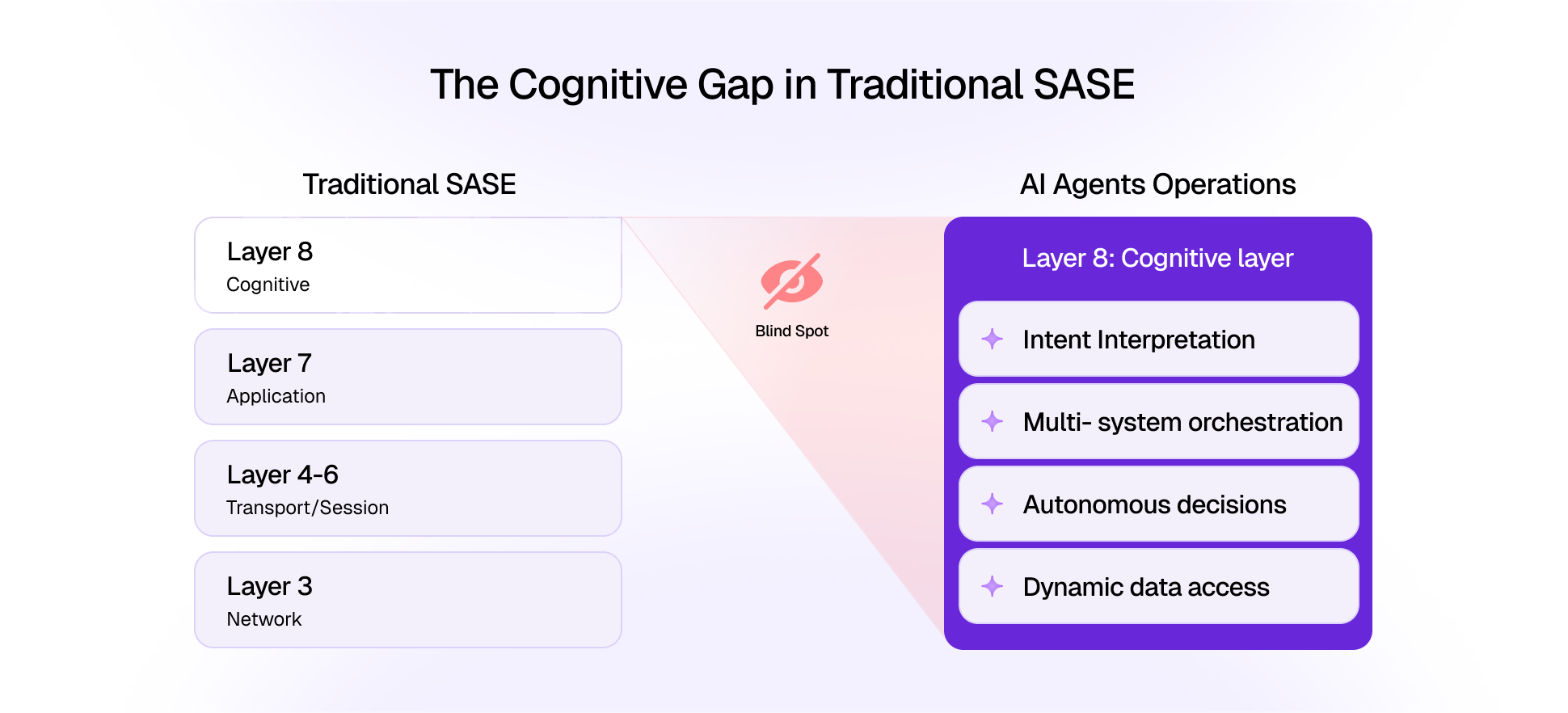 The Cognitive Gap in Traditional SASE

Traditional SASE

Layer 8
Cognitive

Layer 7
Application

Layer 4-6
Transport/Session

Layer 3
Network

Blind Spot

AI Agents Operations

Layer 8: Cognitive layer

Intent Interpretation

Multi- system orchestration

Autonomous decisions

Dynamic data access